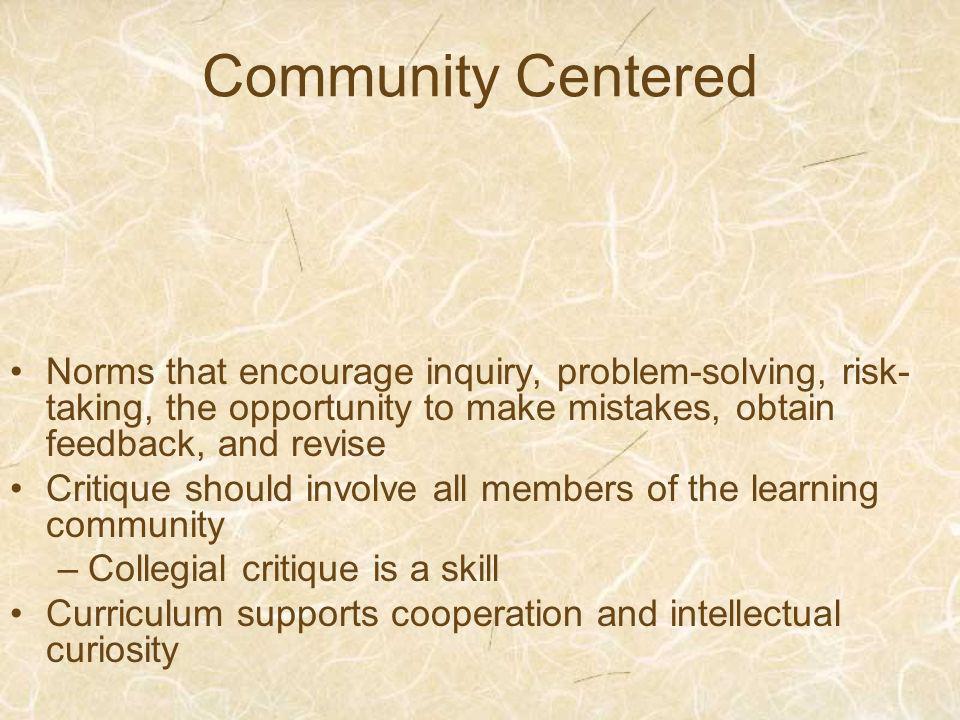 Community Centered

• Norms that encourage inquiry, problem-solving, risk-taking, the opportunity to make mistakes, obtain feedback, and revise
• Critique should involve all members of the learning community
– Collegial critique is a skill
• Curriculum supports cooperation and intellectual curiosity